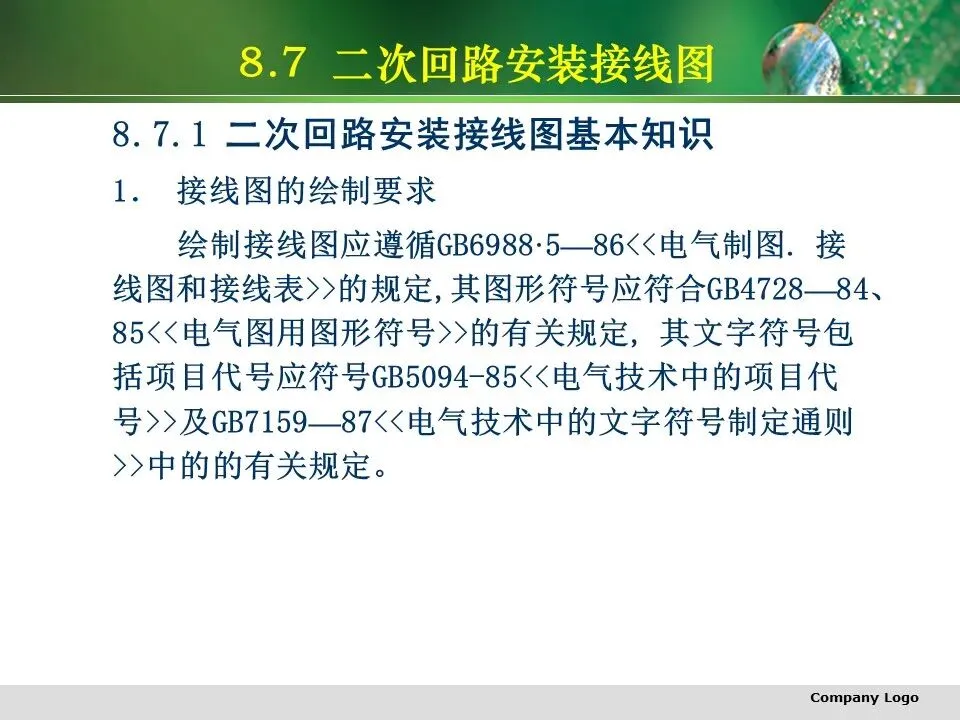 8.7 二次回路安装接线图

8.7.1 二次回路安装接线图基本知识

1. 接线图的绘制要求

绘制接线图应遵循GB6988·5—86<<电气制图. 接线图和接线表>>的规定,其图形符号应符合GB4728—84、85<<电气图用图形符号>>的有关规定, 其文字符号包括项目代号应符号GB5094-85<<电气技术中的项目代号>>及GB7159—87<<电气技术中的文字符号制定通则>>中的的有关规定。

Company Logo